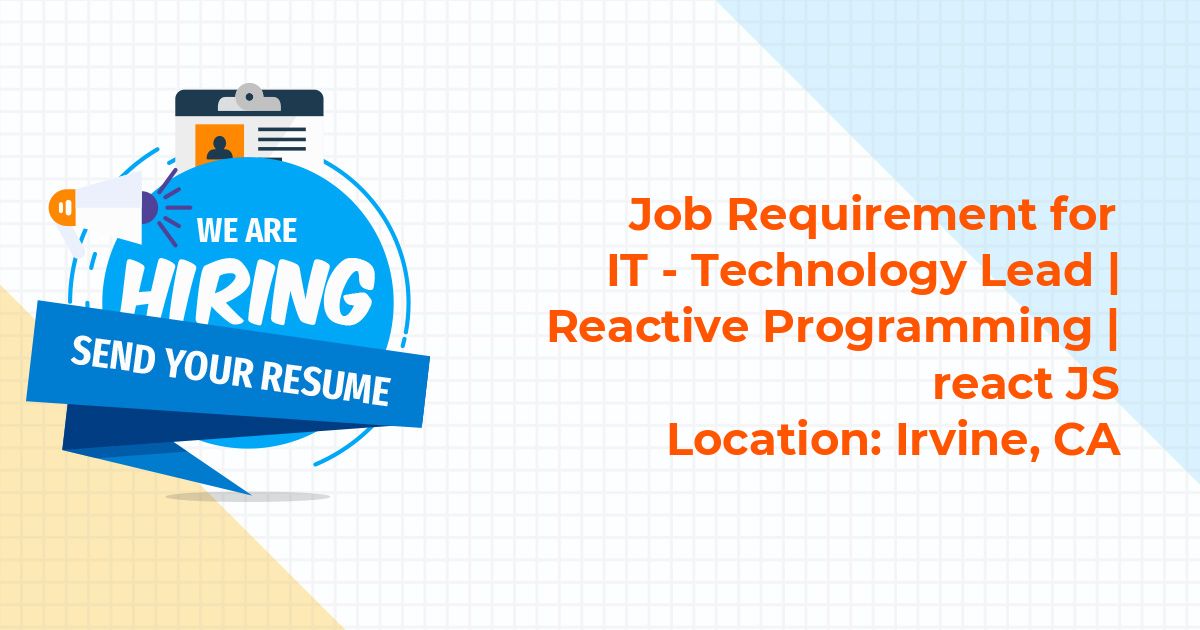 WE ARE
HIRING
SEND YOUR RESUME

Job Requirement for
IT - Technology Lead |
Reactive Programming |
react JS
Location: Irvine, CA